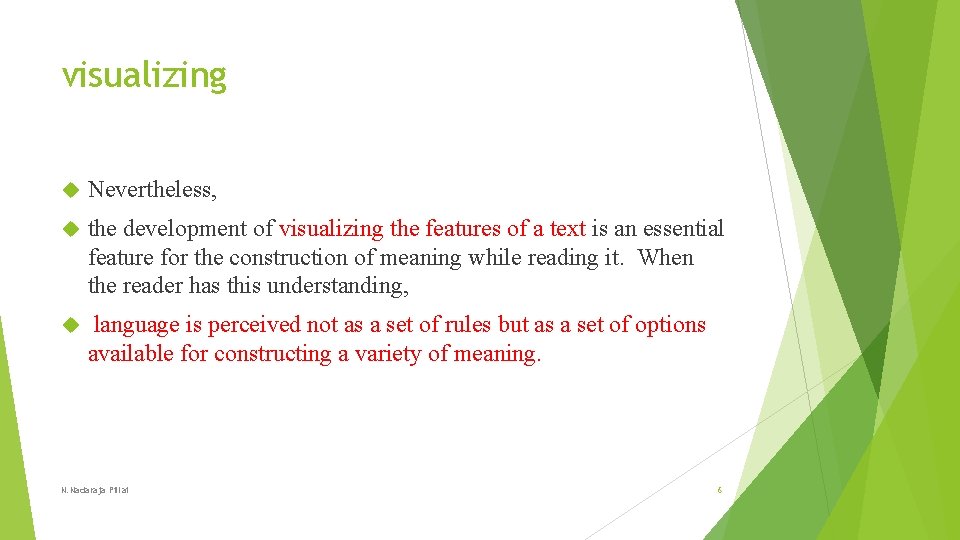 visualizing

Nevertheless,

the development of visualizing the features of a text is an essential feature for the construction of meaning while reading it. When the reader has this understanding,

language is perceived not as a set of rules but as a set of options available for constructing a variety of meaning.

N. Nadaraja Pillai

6